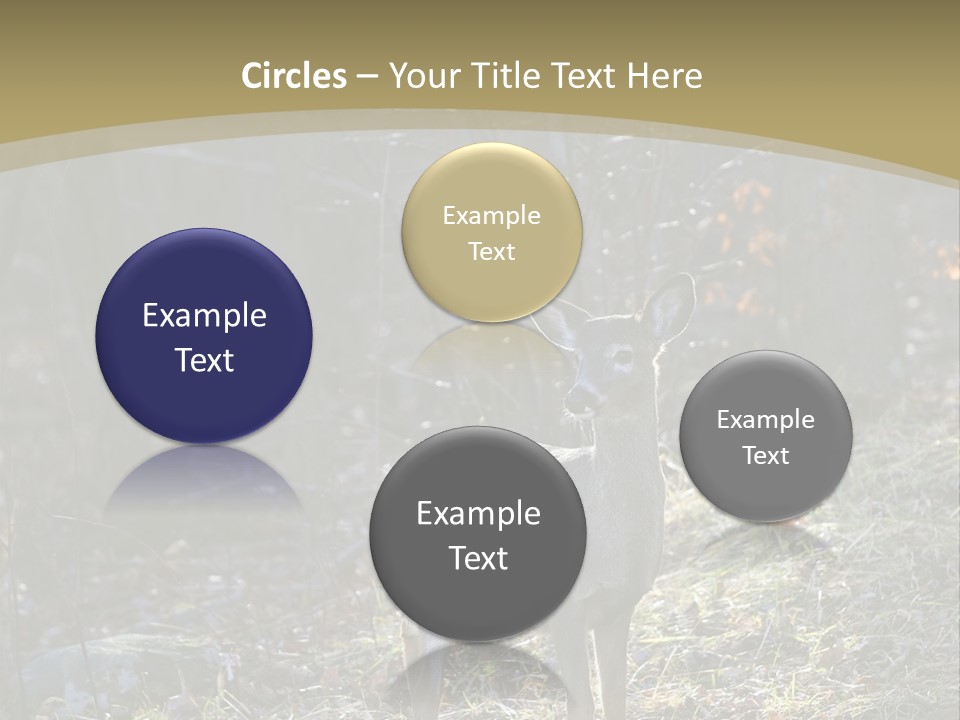 Circles – Your Title Text Here

Example Text

Example Text

Example Text

Example Text